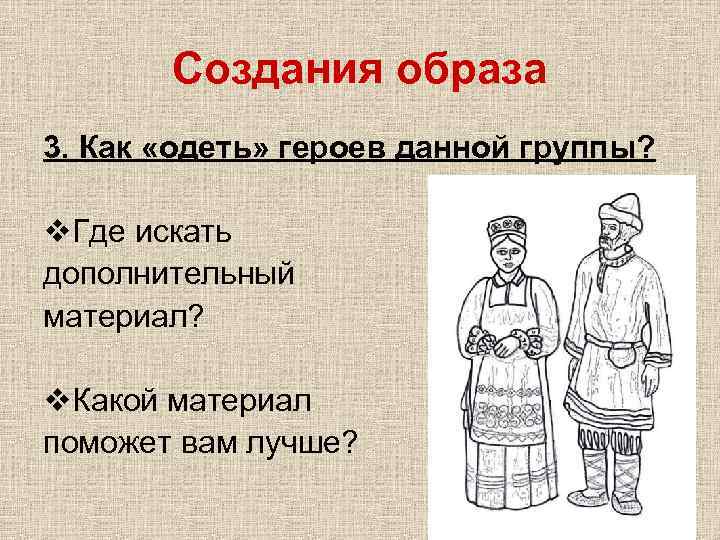 Создания образа

3. Как «одеть» героев данной группы?

❖Где искать дополнительный материал?

❖Какой материал поможет вам лучше?